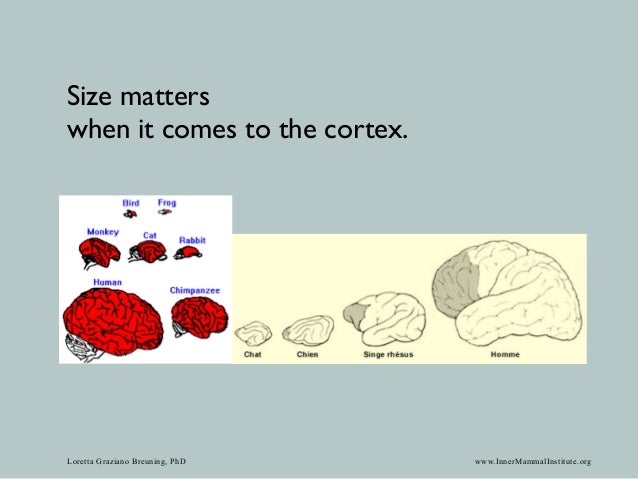 Size matters
when it comes to the cortex.

Bird Frog

Monkey Cat Rabbit

Human Chimpanzee

Chat Chien Singe rhésus Homme

Loretta Graziano Breuning, PhD

www.InnerMammalInstitute.org